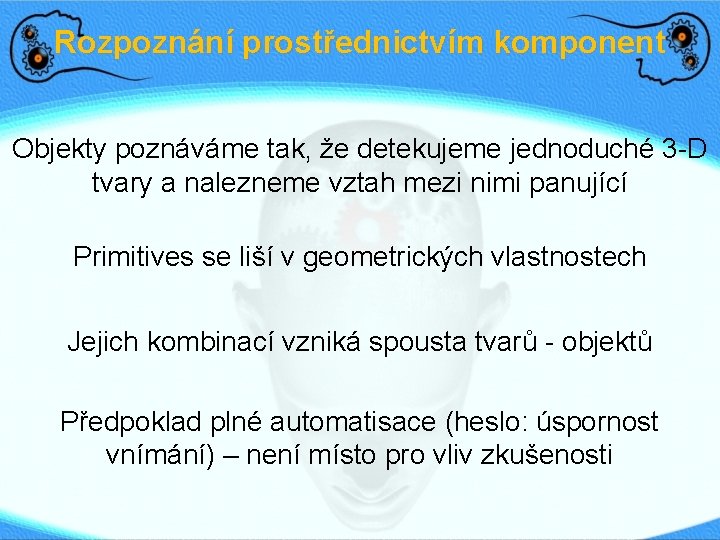 Rozpoznání prostřednictvím komponent

Objekty poznáváme tak, že detekujeme jednoduché 3-D tvary a nalezneme vztah mezi nimi panující

Primitives se liší v geometrických vlastnostech

Jejich kombinací vzniká spousta tvarů - objektů

Předpoklad plné automatisace (heslo: úspornost vnímání) – není místo pro vliv zkušenosti